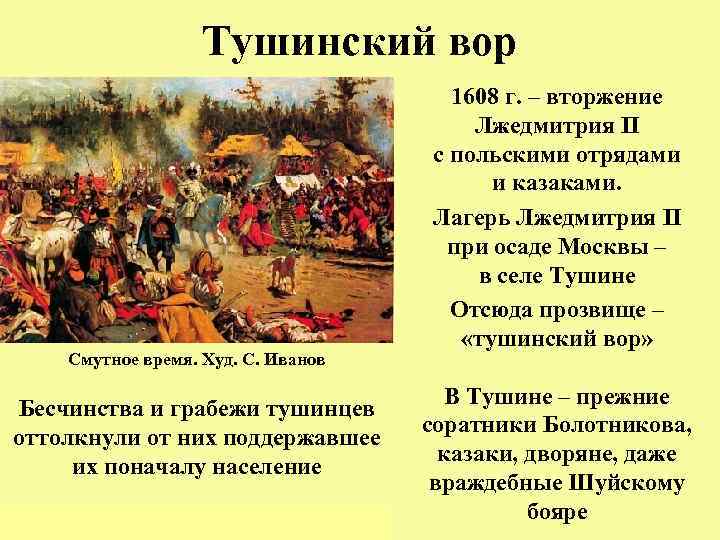 Тушинский вор

Смутное время. Худ. С. Иванов

Бесчинства и грабежи тушинцев оттолкнули от них поддержавшее их поначалу население

1608 г. – вторжение Лжедмитрия II с польскими отрядами и казаками.

Лагерь Лжедмитрия II при осаде Москвы – в селе Тушине

Отсюда прозвище – «тушинский вор»

В Тушине – прежние соратники Болотникова, казаки, дворяне, даже враждебные Шуйскому бояре